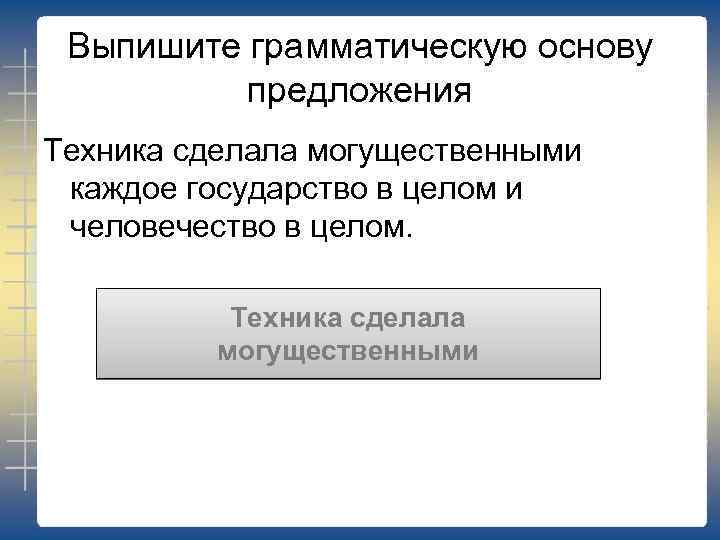 Выпишите грамматическую основу предложения

Техника сделала могущественными каждое государство в целом и человечество в целом.

Техника сделала могущественными